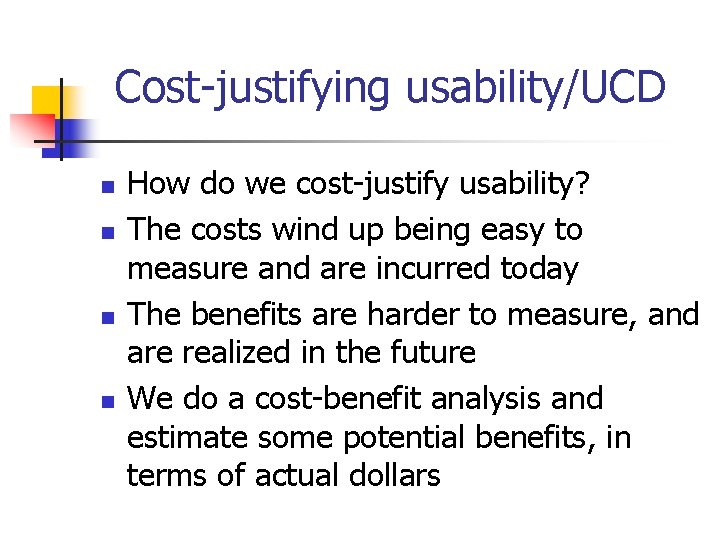 Cost-justifying usability/UCD

- How do we cost-justify usability?
- The costs wind up being easy to measure and are incurred today
- The benefits are harder to measure, and are realized in the future
- We do a cost-benefit analysis and estimate some potential benefits, in terms of actual dollars